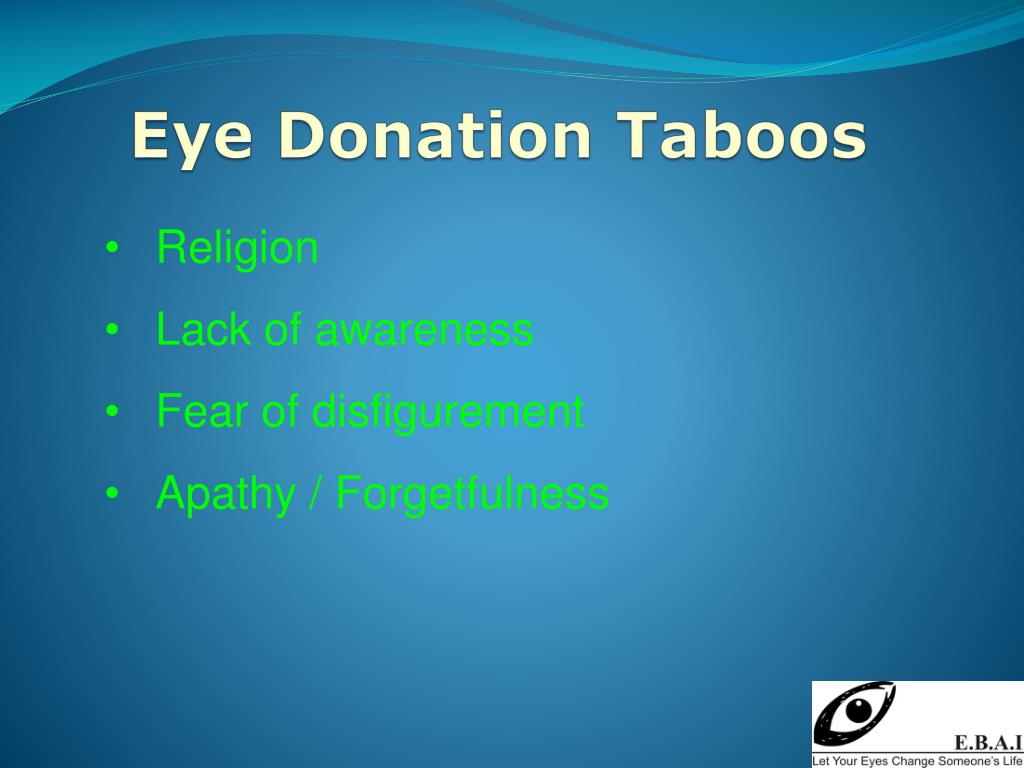 Eye Donation Taboos

• Religion
• Lack of awareness
• Fear of disfigurement
• Apathy / Forgetfulness

E.B.A.I
Let Your Eyes Change Someone's Life